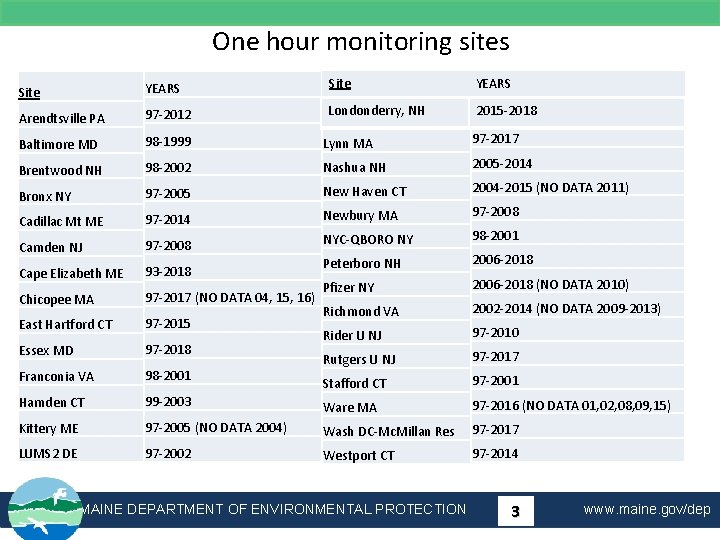 One hour monitoring sites

| Site | YEARS |
|---|---|
| Arendtsville PA | 97-2012 |
| Baltimore MD | 98-1999 |
| Brentwood NH | 98-2002 |
| Bronx NY | 97-2005 |
| Cadillac Mt ME | 97-2014 |
| Camden NJ | 97-2008 |
| Cape Elizabeth ME | 93-2018 |
| Chicopee MA | 97-2017 (NO DATA 04, 15, 16) |
| East Hartford CT | 97-2015 |
| Essex MD | 97-2018 |
| Franconia VA | 98-2001 |
| Hamden CT | 99-2003 |
| Kittery ME | 97-2005 (NO DATA 2004) |
| LUMS 2 DE | 97-2002 |

| Site | YEARS |
|---|---|
| Londonderry, NH | 2015-2018 |
| Lynn MA | 97-2017 |
| Nashua NH | 2005-2014 |
| New Haven CT | 2004-2015 (NO DATA 2011) |
| Newbury MA | 97-2008 |
| NYC-QBORO NY | 98-2001 |
| Peterboro NH | 2006-2018 |
| Pfizer NY | 2006-2018 (NO DATA 2010) |
| Richmond VA | 2002-2014 (NO DATA 2009-2013) |
| Rider U NJ | 97-2010 |
| Rutgers U NJ | 97-2017 |
| Stafford CT | 97-2001 |
| Ware MA | 97-2016 (NO DATA 01,02,08,09,15) |
| Wash DC-McMillan Res | 97-2017 |
| Westport CT | 97-2014 |

MAINE DEPARTMENT OF ENVIRONMENTAL PROTECTION 3 www.maine.gov/dep